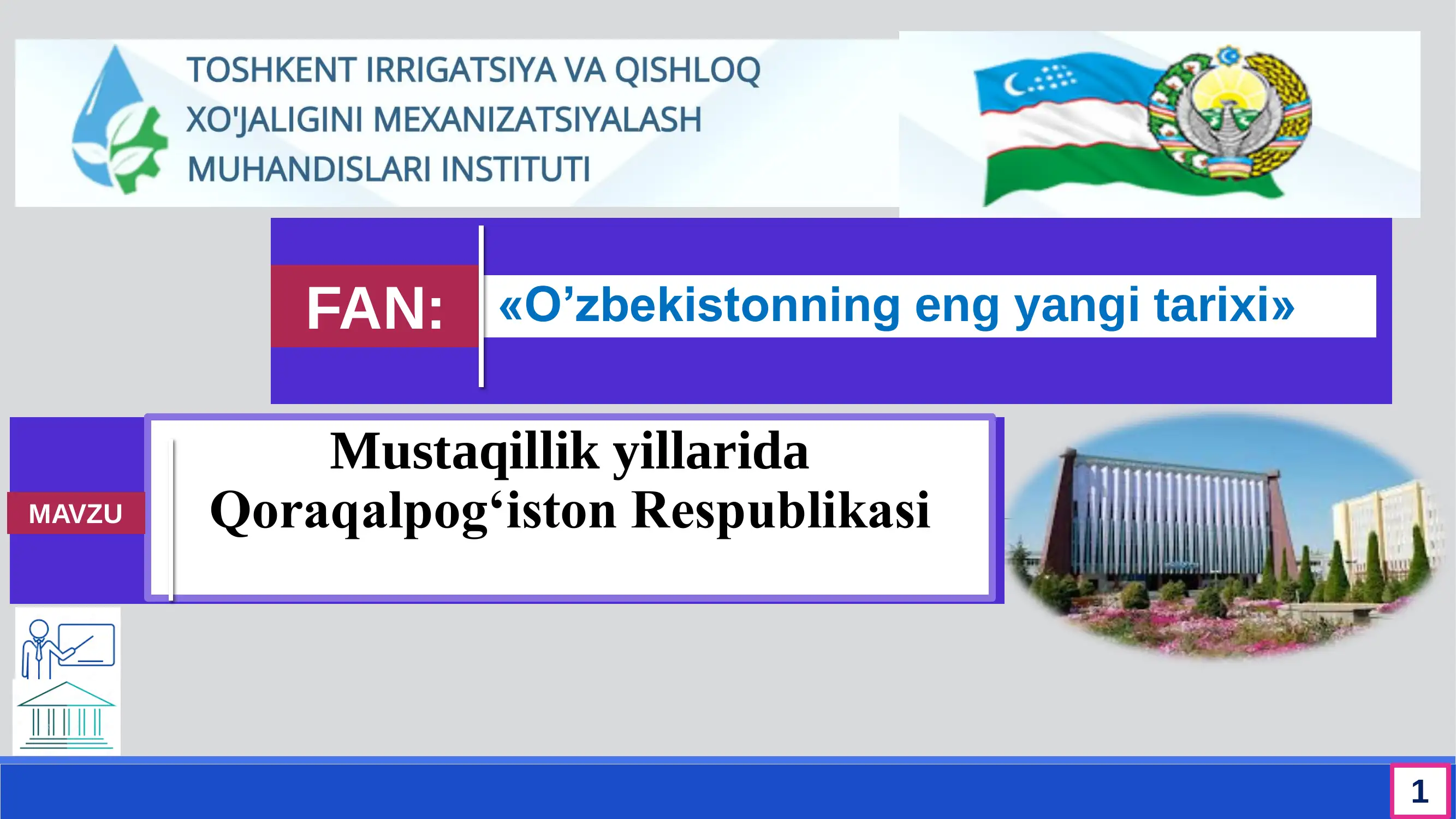 TOSHKENT IRRIGATSIYA VA QISHLOQ XO'JALIGINI MEXANIZATSIYALASH MUHANDISLARI INSTITUTI

FAN: «O’zbekistonning eng yangi tarixi»

MAVZU

Mustaqillik yillarida Qoraqalpog‘iston Respublikasi

1